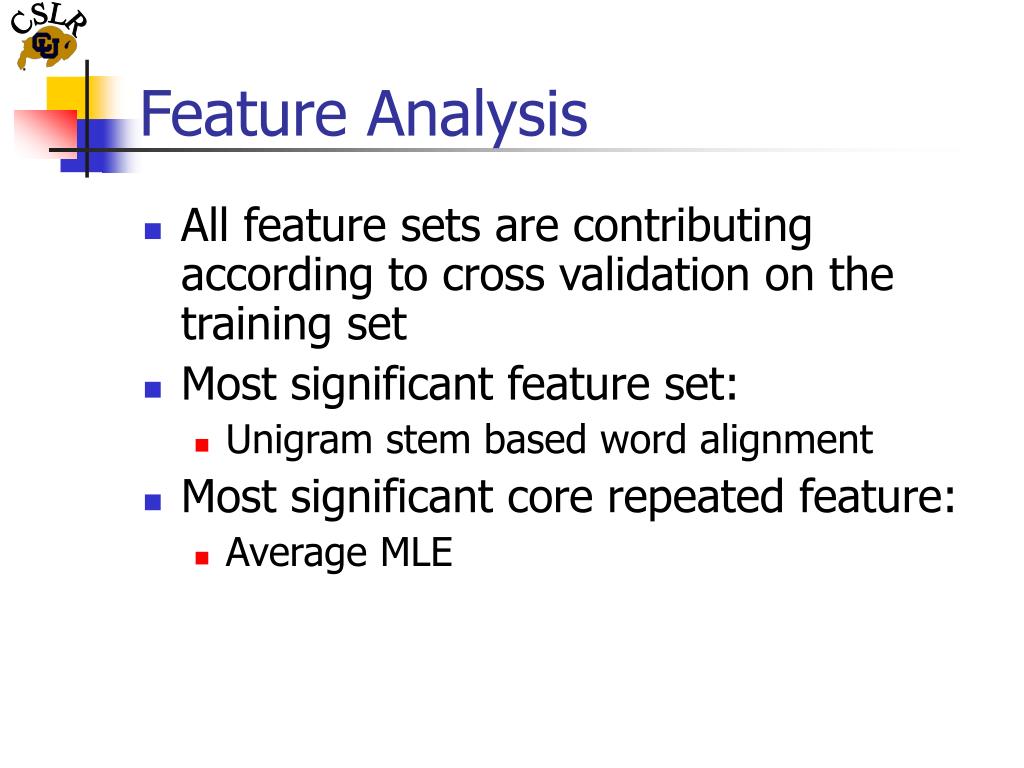 CSLR
CU

Feature Analysis

All feature sets are contributing according to cross validation on the training set

Most significant feature set:

Unigram stem based word alignment

Most significant core repeated feature:

Average MLE